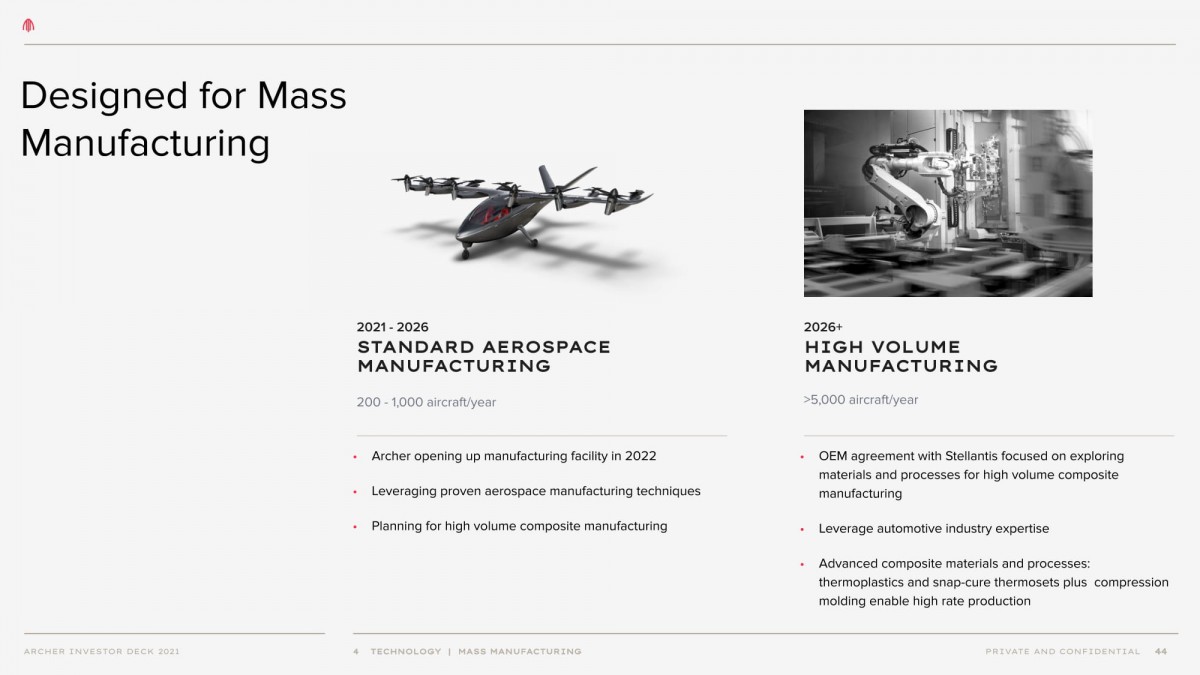 Designed for Mass Manufacturing

2021 - 2026
STANDARD AEROSPACE MANUFACTURING

200 - 1,000 aircraft/year

• Archer opening up manufacturing facility in 2022
• Leveraging proven aerospace manufacturing techniques
• Planning for high volume composite manufacturing

2026+
HIGH VOLUME MANUFACTURING

>5,000 aircraft/year

• OEM agreement with Stellantis focused on exploring materials and processes for high volume composite manufacturing
• Leverage automotive industry expertise
• Advanced composite materials and processes: thermoplastics and snap-cure thermosets plus compression molding enable high rate production

ARCHER INVESTOR DECK 2021

4 TECHNOLOGY | MASS MANUFACTURING

PRIVATE AND CONFIDENTIAL 44